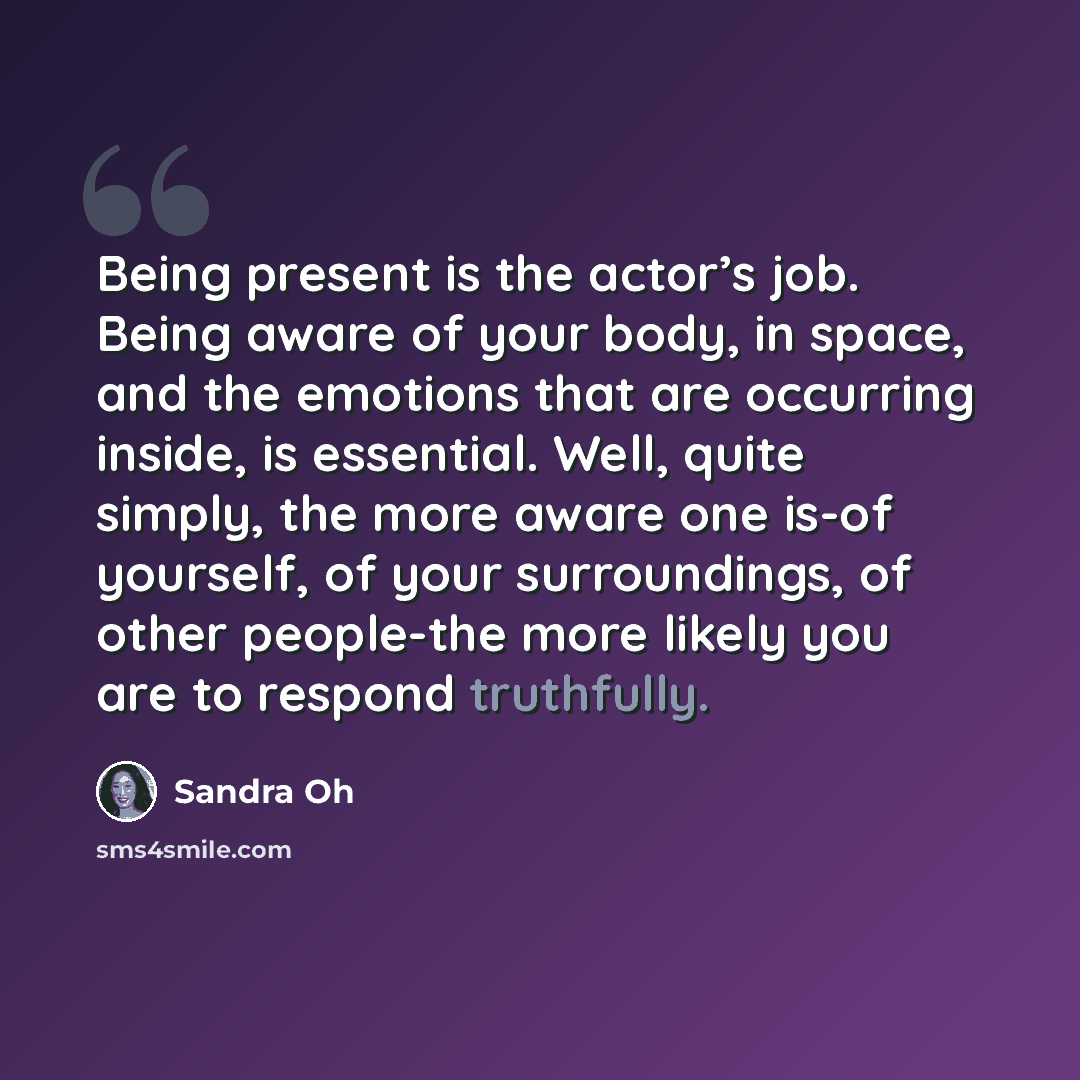 Being present is the actor's job. Being aware of your body, in space, and the emotions that are occurring inside, is essential. Well, quite simply, the more aware one is-of yourself, of your surroundings, of other people-the more likely you are to respond truthfully.

Sandra Oh

sms4smile.com